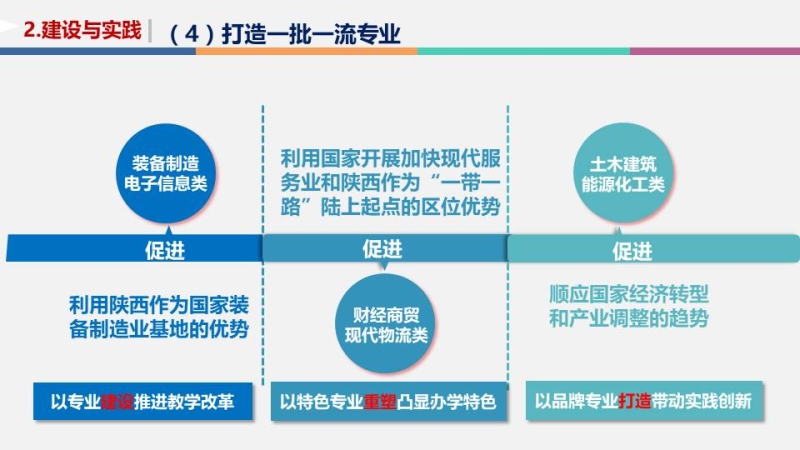 2.建设与实践

（4）打造一批一流专业

装备制造
电子信息类

促进

利用陕西作为国家装备制造业基地的优势

以专业建设推进教学改革

利用国家开展加快现代服务业和陕西作为“一带一路”陆上起点的区位优势

促进

财经商贸
现代物流类

以特色专业重塑凸显办学特色

土木建筑
能源化工类

促进

顺应国家经济转型和产业调整的趋势

以品牌专业打造带动实践创新